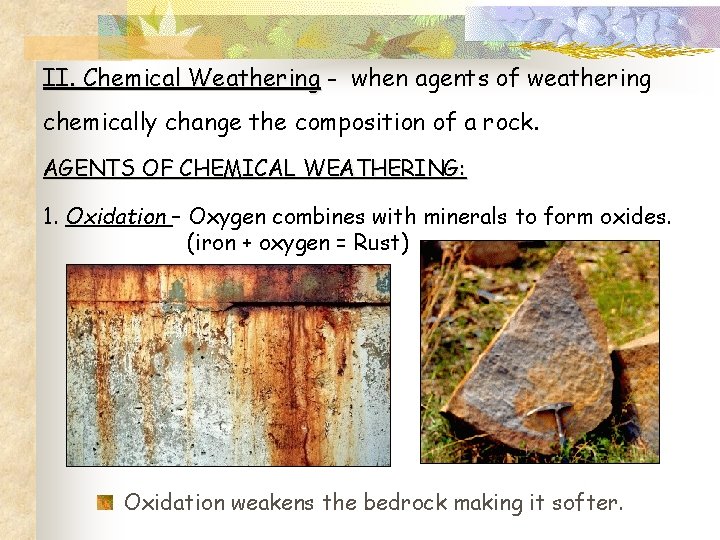 II. Chemical Weathering - when agents of weathering chemically change the composition of a rock.

AGENTS OF CHEMICAL WEATHERING:

1. Oxidation – Oxygen combines with minerals to form oxides. (iron + oxygen = Rust)

Oxidation weakens the bedrock making it softer.